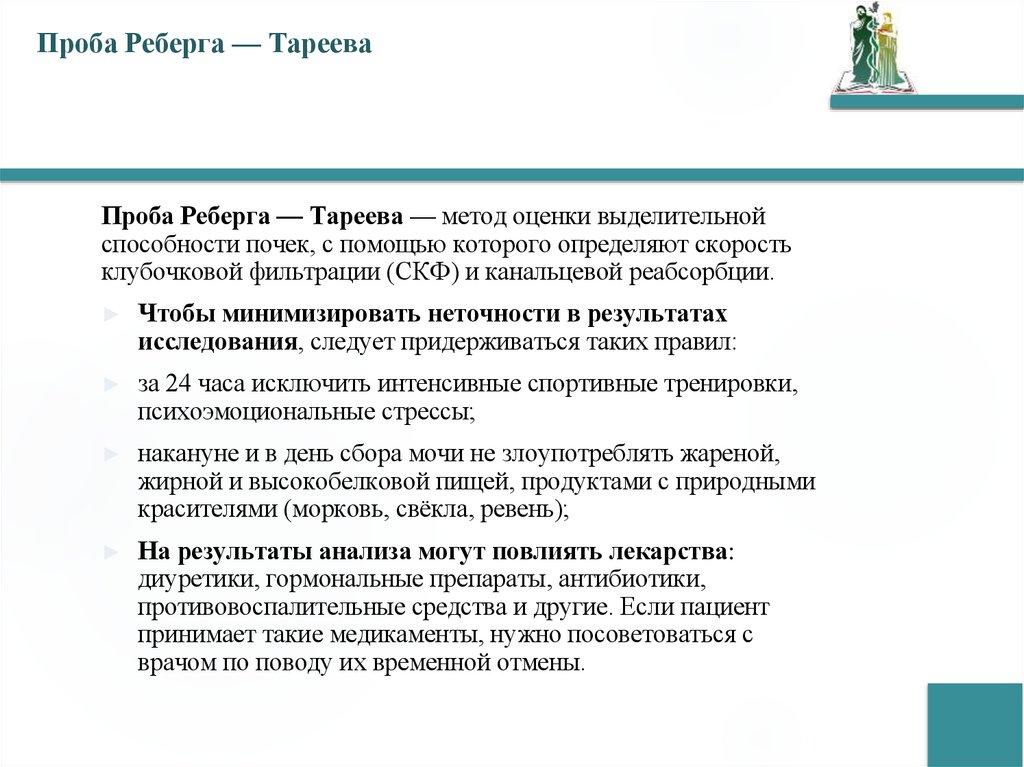 Проба Реберга — Тареева

Проба Реберга — Тареева — метод оценки выделительной способности почек, с помощью которого определяют скорость клубочковой фильтрации (СКФ) и канальцевой реабсорбции.

► Чтобы минимизировать неточности в результатах исследования, следует придерживаться таких правил:

► за 24 часа исключить интенсивные спортивные тренировки, психоэмоциональные стрессы;

► накануне и в день сбора мочи не злоупотреблять жареной, жирной и высокобелковой пищей, продуктами с природными красителями (морковь, свёкла, ревень);

► На результаты анализа могут повлиять лекарства: диуретики, гормональные препараты, антибиотики, противовоспалительные средства и другие. Если пациент принимает такие медикаменты, нужно посоветоваться с врачом по поводу их временной отмены.